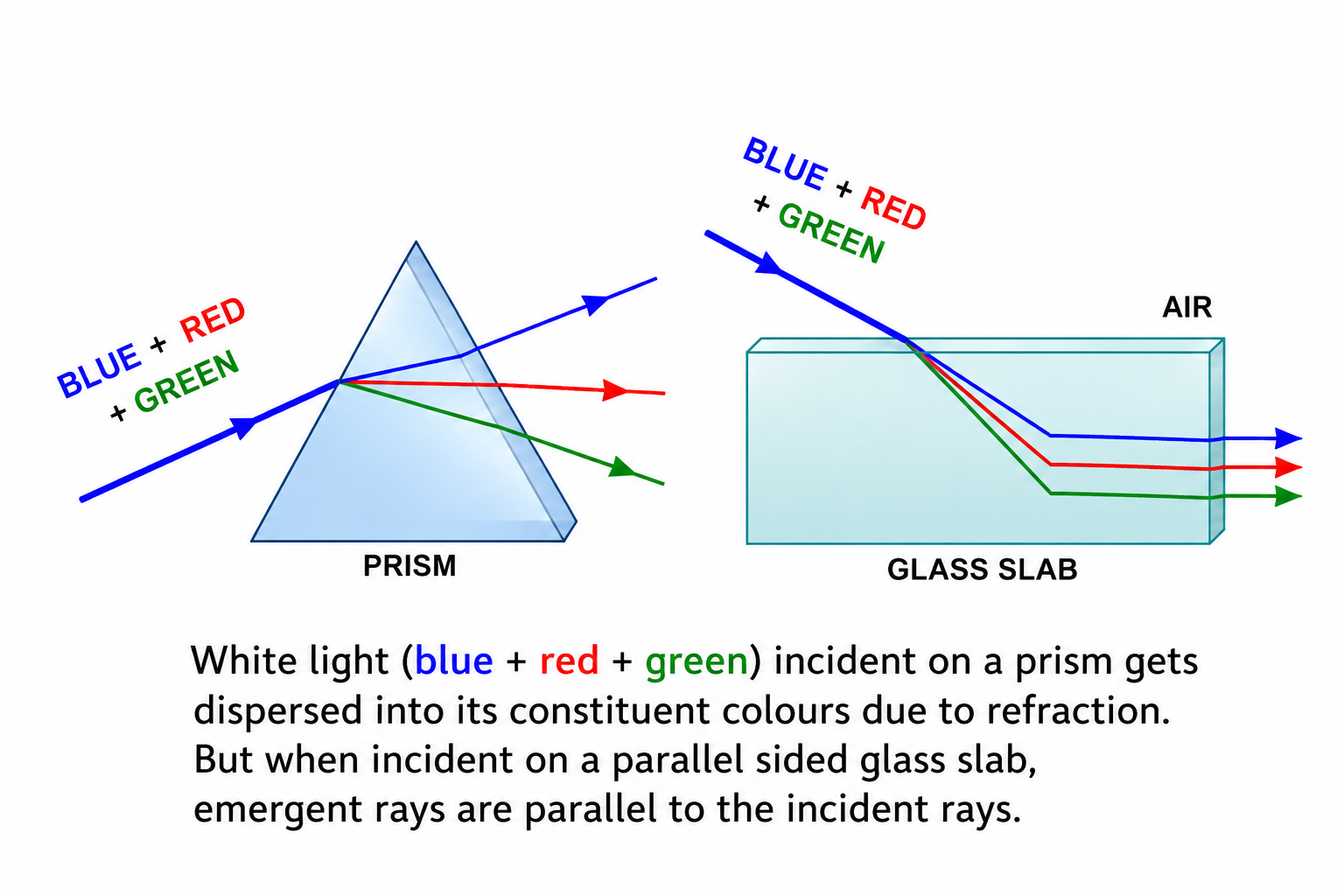 BLUE + RED
+ GREEN

PRISM

BLUE + RED
+ GREEN

AIR

GLASS SLAB

White light (blue + red + green) incident on a prism gets dispersed into its constituent colours due to refraction. But when incident on a parallel sided glass slab, emergent rays are parallel to the incident rays.